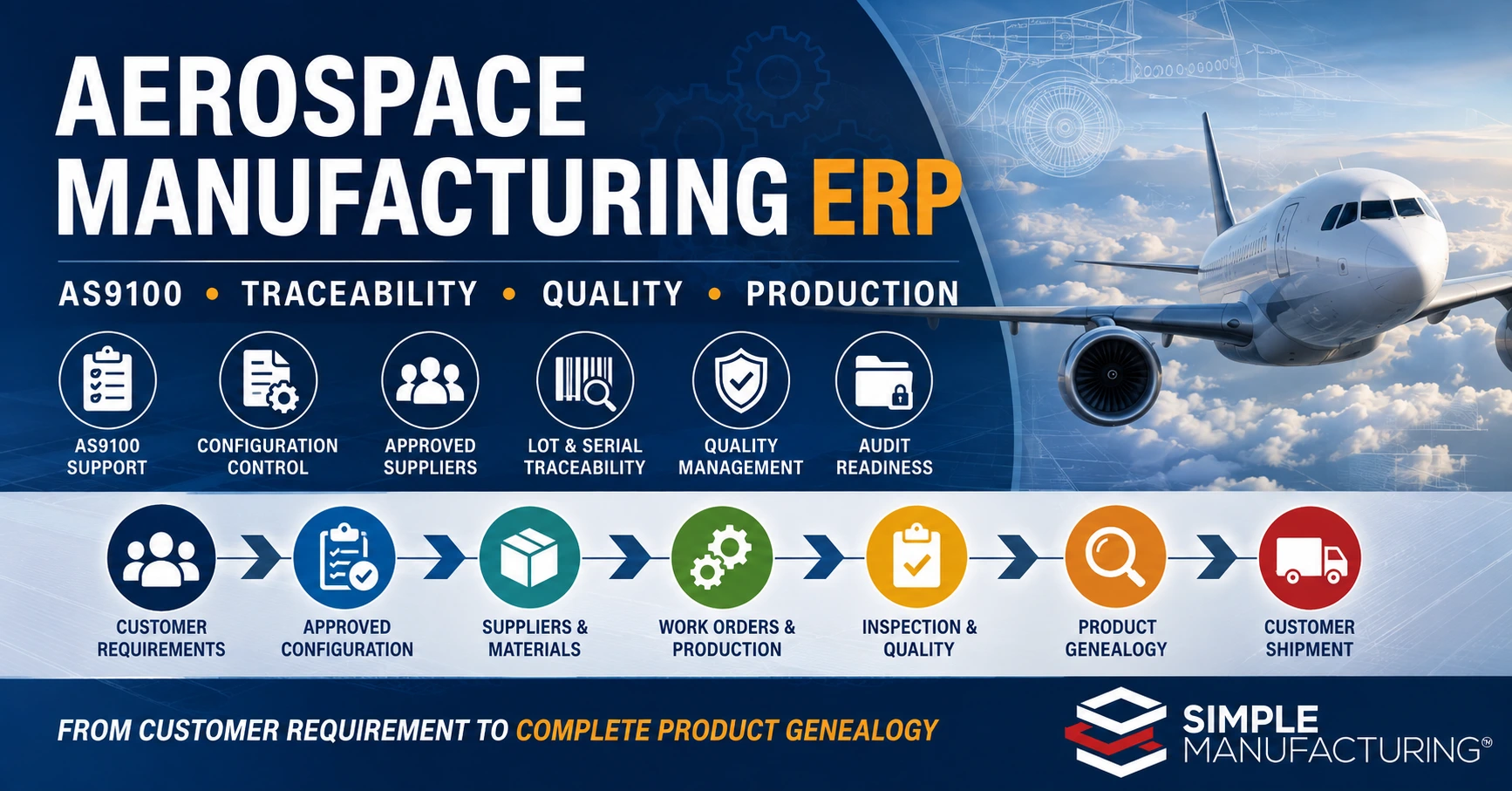 AEROSPACE MANUFACTURING ERP

AS9100 • TRACEABILITY • QUALITY • PRODUCTION

AS9100 SUPPORT

CONFIGURATION CONTROL

APPROVED SUPPLIERS

LOT & SERIAL TRACEABILITY

QUALITY MANAGEMENT

AUDIT READINESS

CUSTOMER REQUIREMENTS

APPROVED CONFIGURATION

SUPPLIERS & MATERIALS

WORK ORDERS & PRODUCTION

INSPECTION & QUALITY

PRODUCT GENEALOGY

CUSTOMER SHIPMENT

FROM CUSTOMER REQUIREMENT TO COMPLETE PRODUCT GENEALOGY

SIMPLE MANUFACTURING™